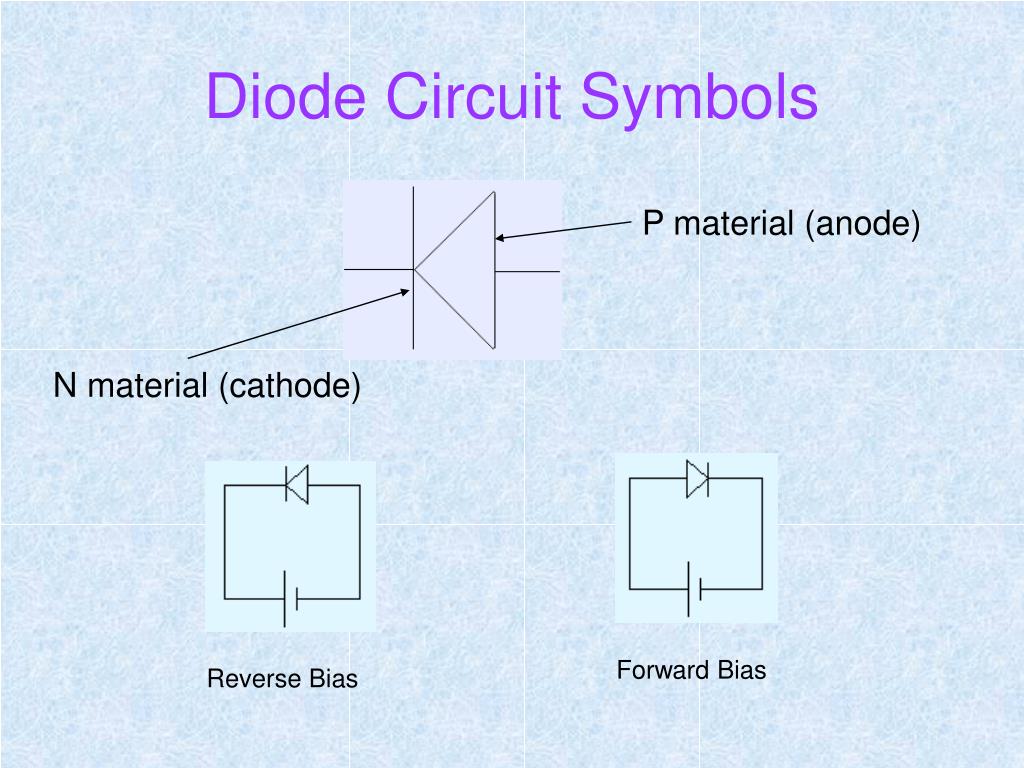 Diode Circuit Symbols

P material (anode)

N material (cathode)

Reverse Bias

Forward Bias